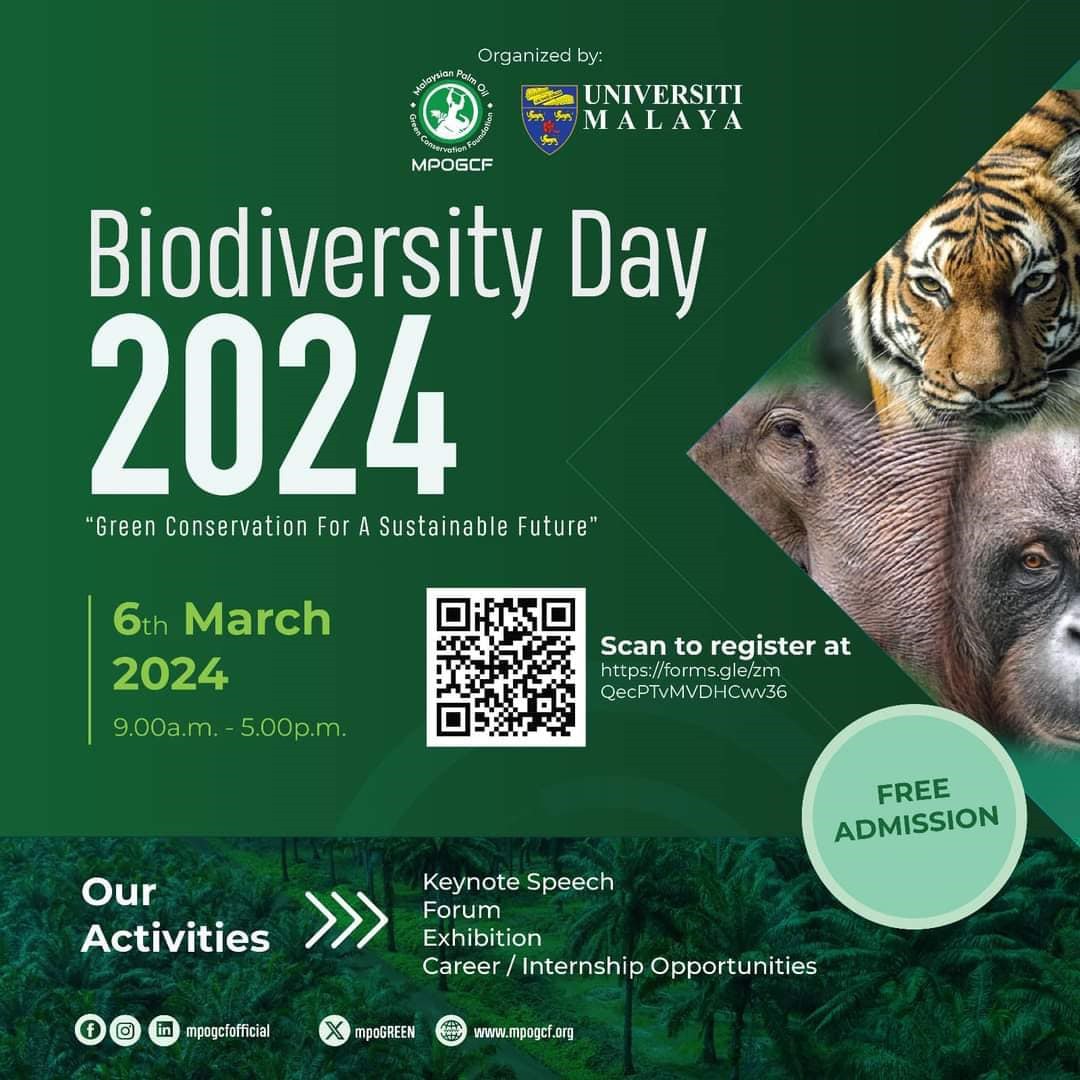 Organized by:

Malaysian Palm Oil Green Conservation Foundation

MPOGCF

UNIVERSITI MALAYA

Biodiversity Day 2024

"Green Conservation For A Sustainable Future"

6th March 2024

9.00a.m. - 5.00p.m.

Scan to register at
https://forms.gle/zmQecPTvMVDHCwv36

FREE ADMISSION

Our Activities

Keynote Speech
Forum
Exhibition
Career / Internship Opportunities

mpogcfofficial

mpoGREEN

www.mpogcf.org